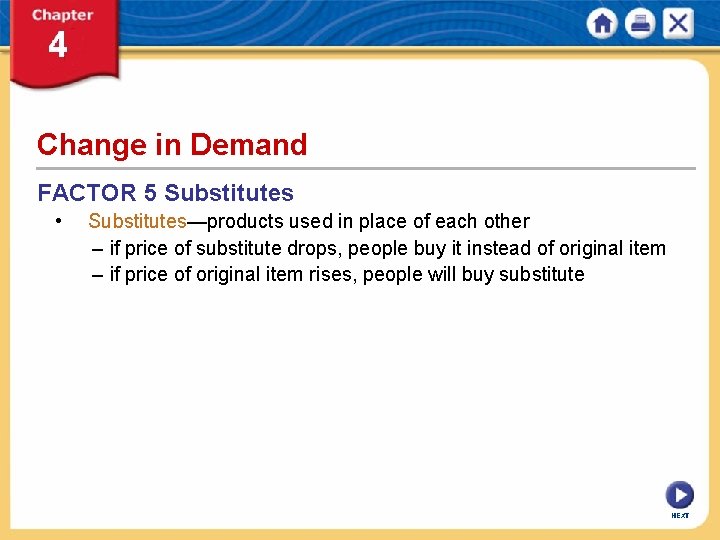 Chapter
4

Change in Demand

FACTOR 5 Substitutes

• Substitutes—products used in place of each other
– if price of substitute drops, people buy it instead of original item
– if price of original item rises, people will buy substitute

NEXT